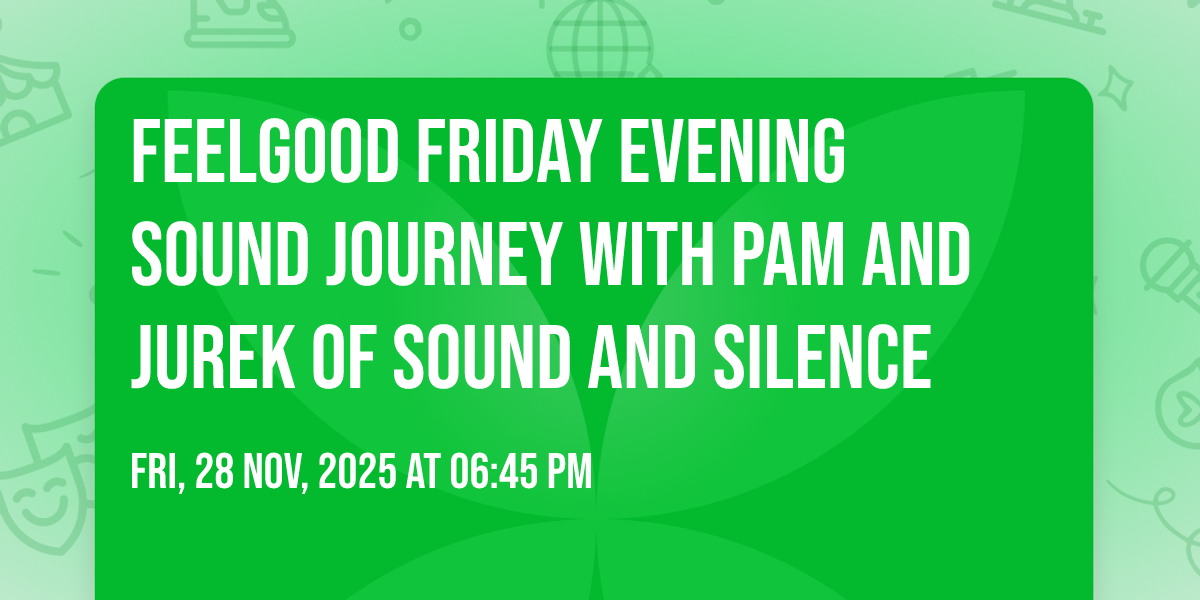 FEELGOOD FRIDAY EVENING SOUND JOURNEY WITH PAM AND JUREK OF SOUND AND SILENCE

FRI, 28 NOV, 2025 AT 06:45 PM